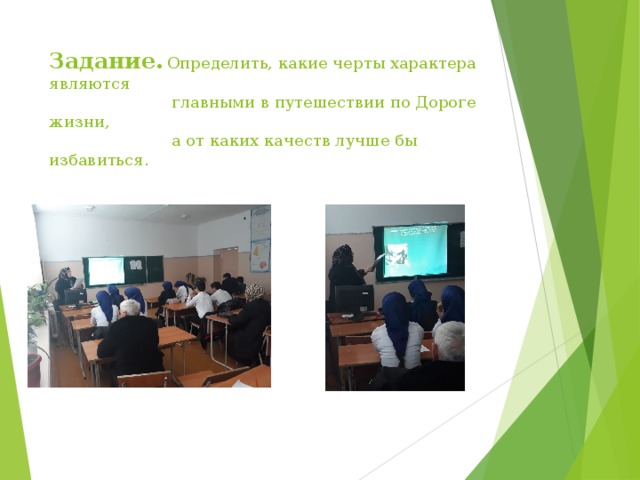 Задание. Определить, какие черты характера являются главными в путешествии по Дороге жизни, а от каких качеств лучше бы избавиться.